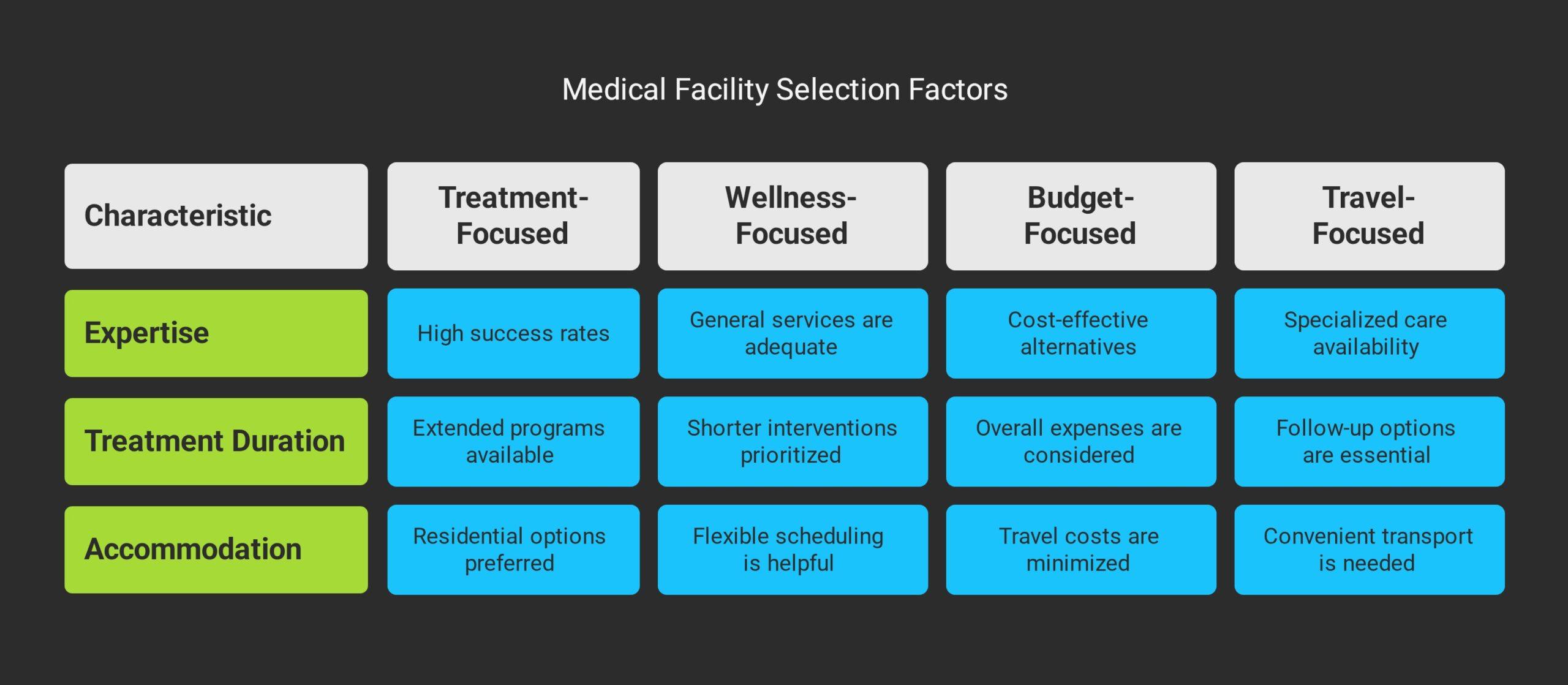 Medical Facility Selection Factors

| Characteristic | Treatment-Focused | Wellness-Focused | Budget-Focused | Travel-Focused |
|---|---|---|---|---|
| Expertise | High success rates | General services are adequate | Cost-effective alternatives | Specialized care availability |
| Treatment Duration | Extended programs available | Shorter interventions prioritized | Overall expenses are considered | Follow-up options are essential |
| Accommodation | Residential options preferred | Flexible scheduling is helpful | Travel costs are minimized | Convenient transport is needed |